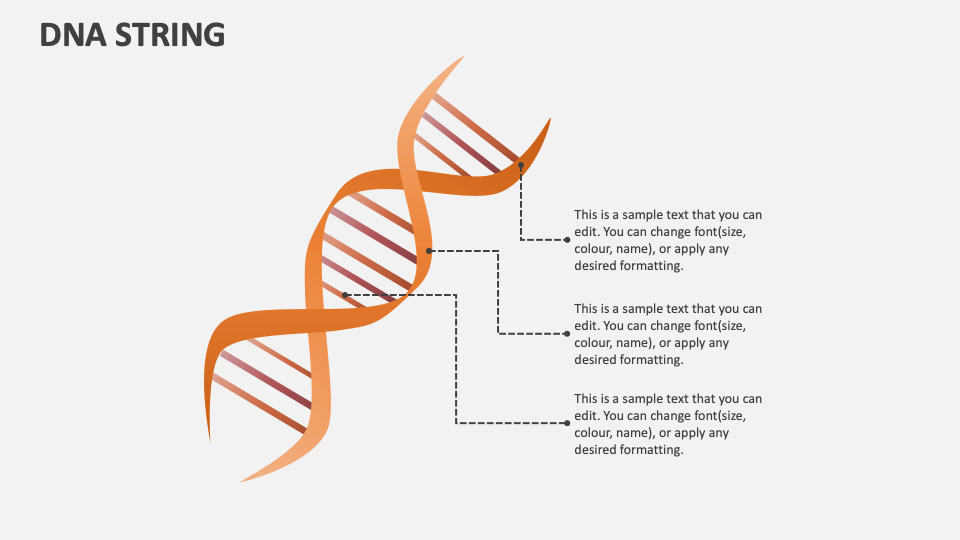 DNA STRING

This is a sample text that you can edit. You can change font(size, colour, name), or apply any desired formatting.

This is a sample text that you can edit. You can change font(size, colour, name), or apply any desired formatting.

This is a sample text that you can edit. You can change font(size, colour, name), or apply any desired formatting.